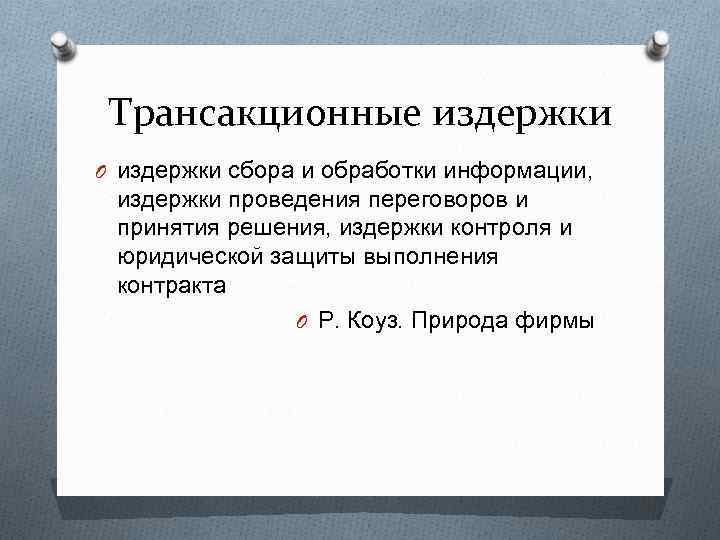 Трансакционные издержки

издержки сбора и обработки информации, издержки проведения переговоров и принятия решения, издержки контроля и юридической защиты выполнения контракта

Р. Коуз. Природа фирмы